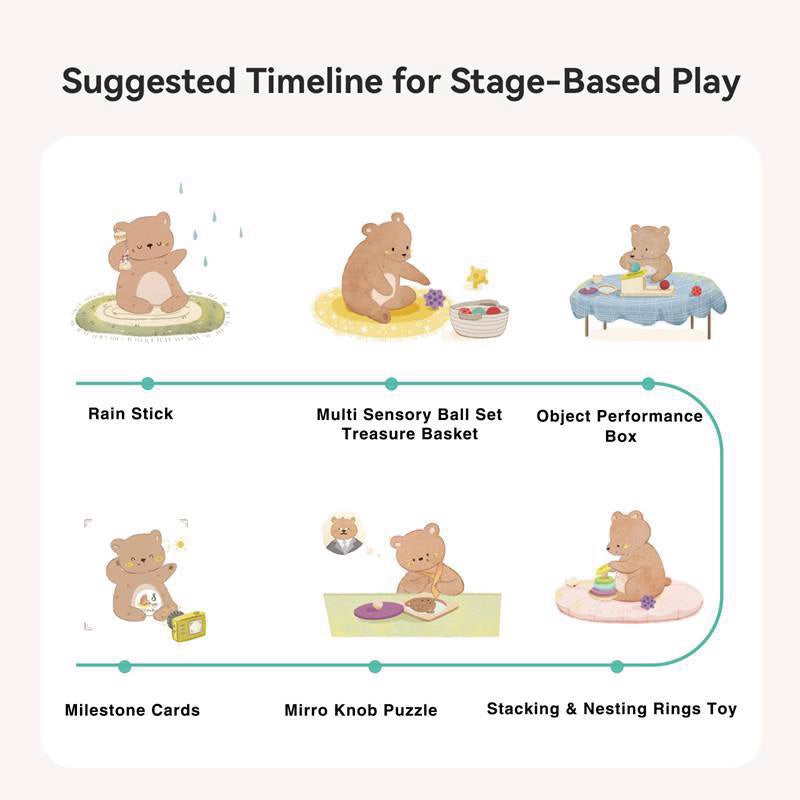 Suggested Timeline for Stage-Based Play

Rain Stick

Multi Sensory Ball Set
Treasure Basket

Object Performance Box

Milestone Cards

Mirro Knob Puzzle

Stacking & Nesting Rings Toy